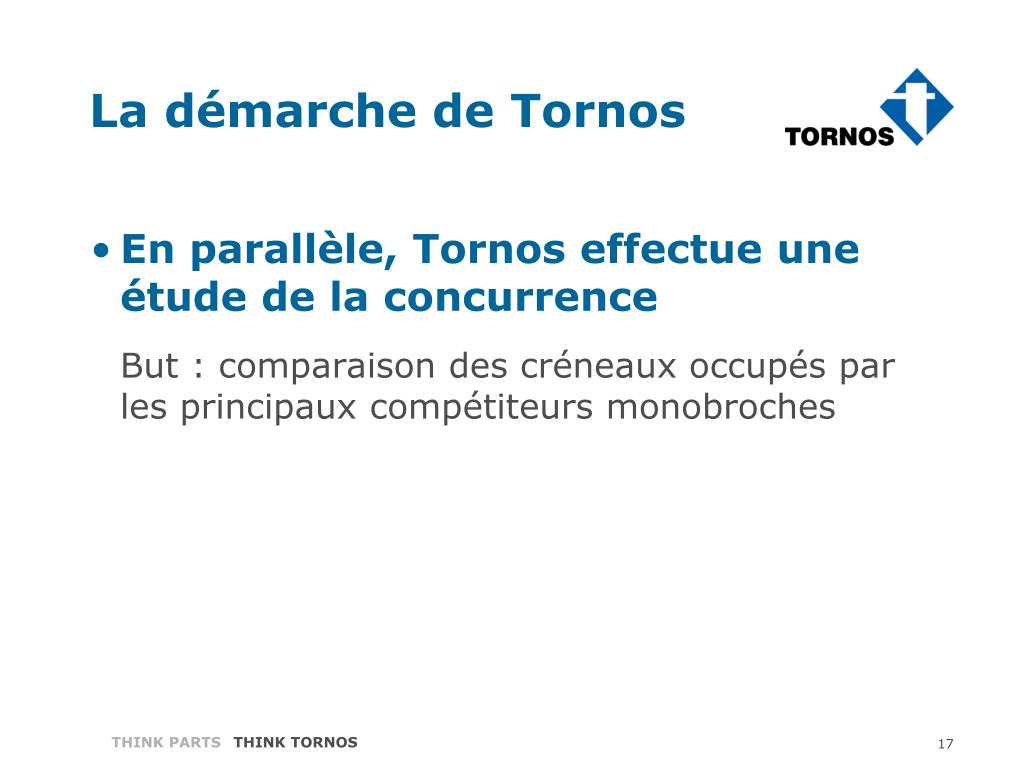 La démarche de Tornos

TORNOS

• En parallèle, Tornos effectue une étude de la concurrence

But : comparaison des créneaux occupés par les principaux compétiteurs monobroches

THINK PARTS THINK TORNOS

17